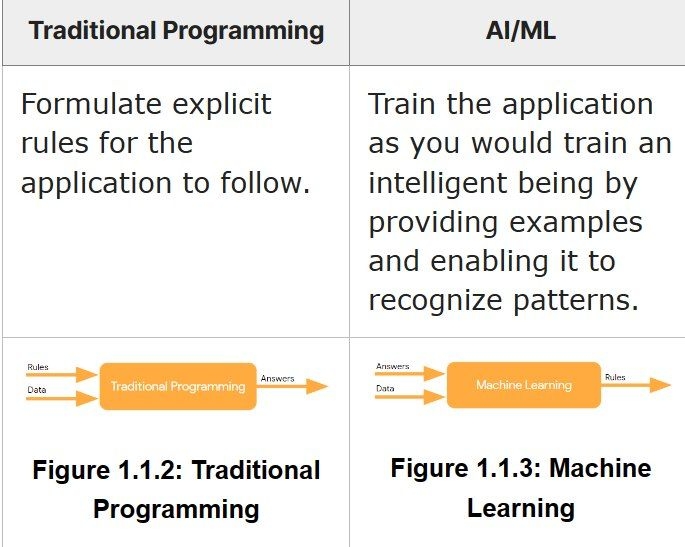 | Traditional Programming | AI/ML |
|---|---|
| Formulate explicit rules for the application to follow. | Train the application as you would train an intelligent being by providing examples and enabling it to recognize patterns. |
| Rules Data Traditional Programming Answers **Figure 1.1.2: Traditional Programming** | Answers Data Machine Learning Rules **Figure 1.1.3: Machine Learning** |